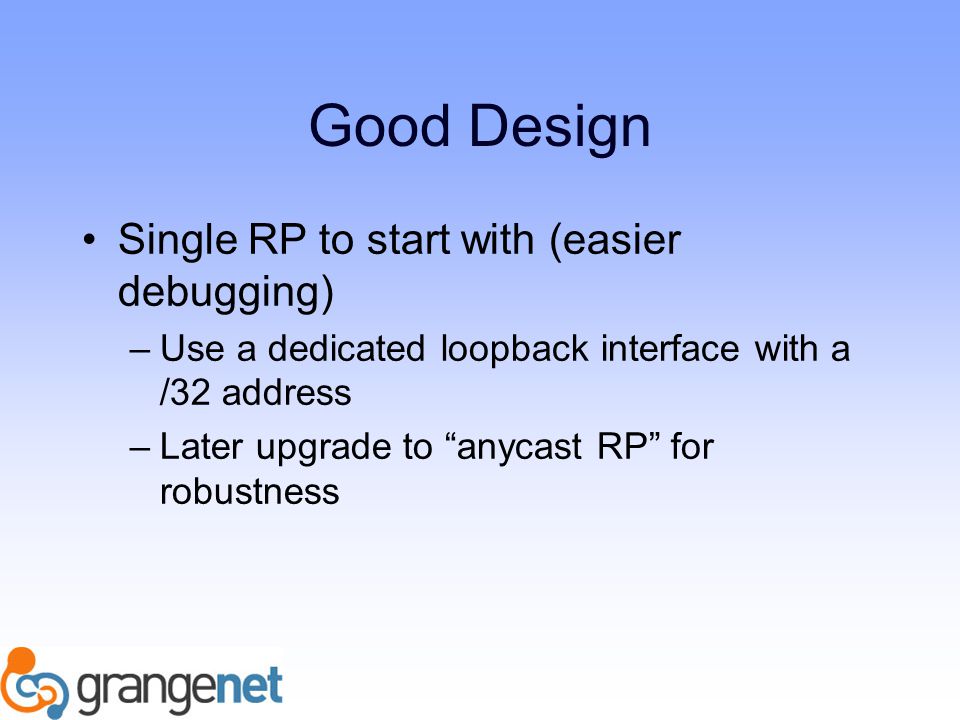 Good Design

• Single RP to start with (easier debugging)
  – Use a dedicated loopback interface with a /32 address
  – Later upgrade to “anycast RP” for robustness

grangenet